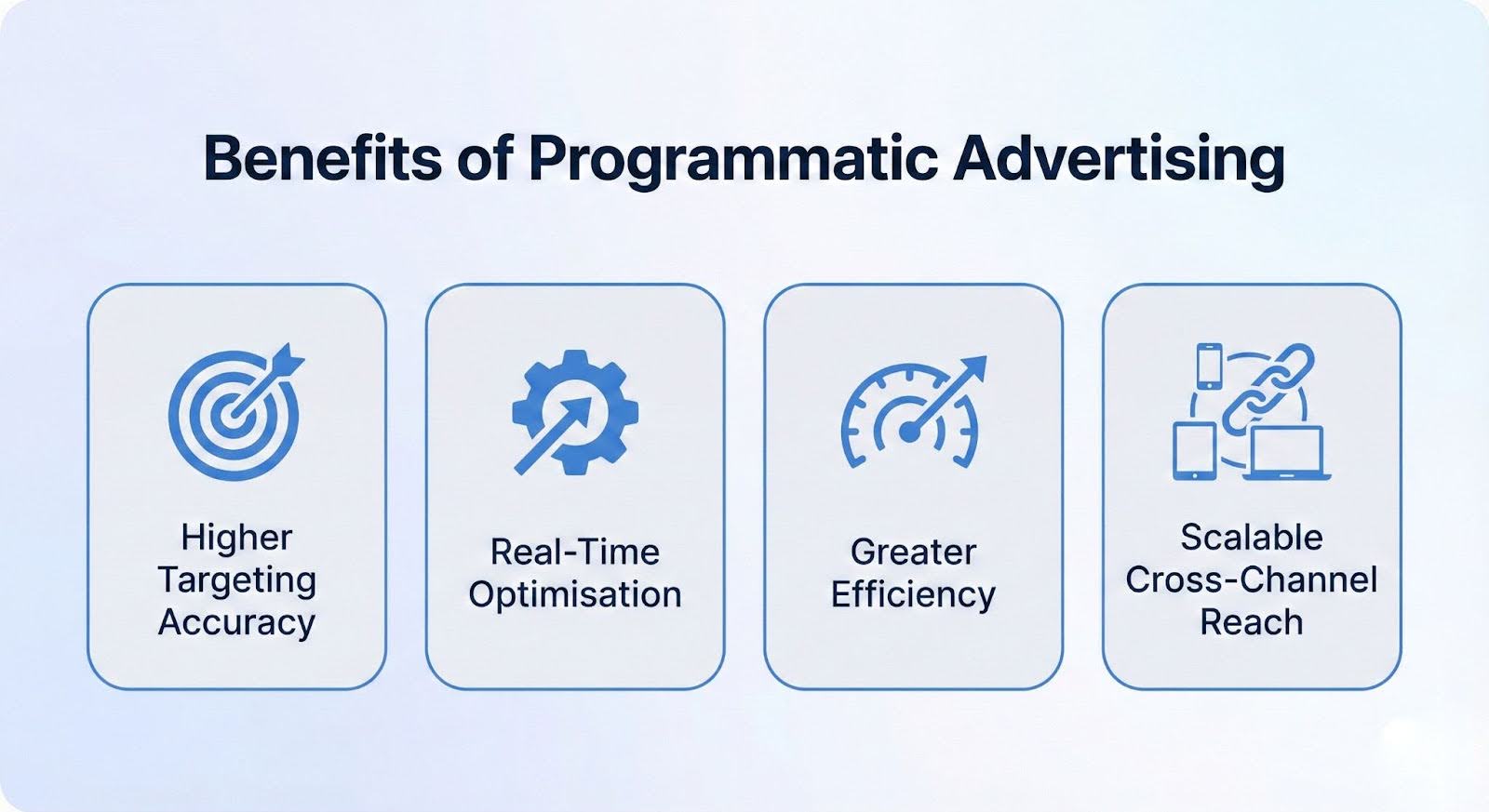 Benefits of Programmatic Advertising

Higher Targeting Accuracy

Real-Time Optimisation

Greater Efficiency

Scalable Cross-Channel Reach